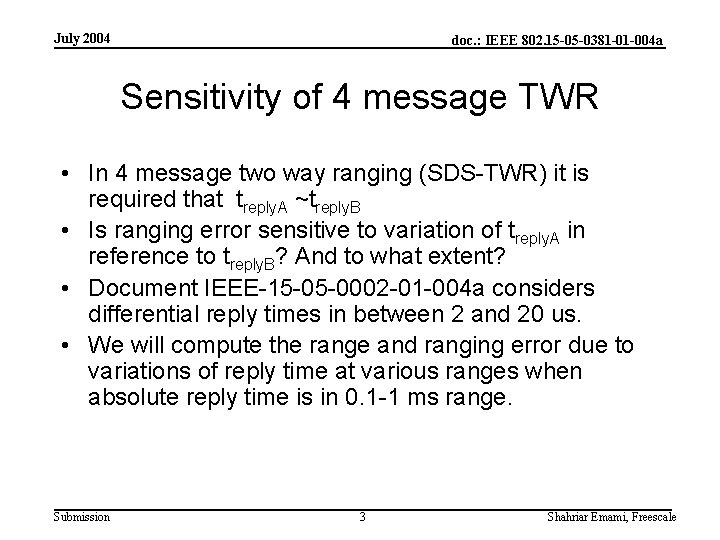 July 2004

doc.: IEEE 802.15-05-0381-01-004a

Sensitivity of 4 message TWR

• In 4 message two way ranging (SDS-TWR) it is required that $t_{replyA}$ ~$t_{replyB}$
• Is ranging error sensitive to variation of $t_{replyA}$ in reference to $t_{replyB}$? And to what extent?
• Document IEEE-15-05-0002-01-004a considers differential reply times in between 2 and 20 us.
• We will compute the range and ranging error due to variations of reply time at various ranges when absolute reply time is in 0.1-1 ms range.

Submission

3

Shahriar Emami, Freescale